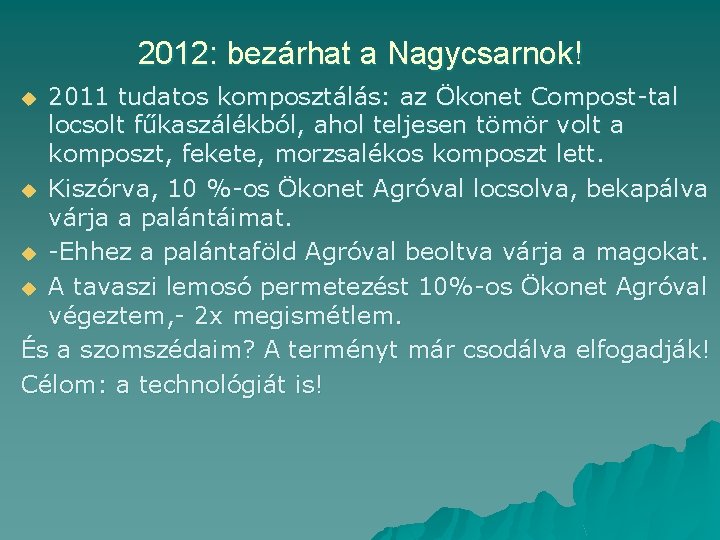 2012: bezárhat a Nagycsarnok!

• 2011 tudatos komposztálás: az Ökonet Compost-tal locsolt fűkaszálékból, ahol teljesen tömör volt a komposzt, fekete, morzsalékos komposzt lett.
• Kiszórva, 10 %-os Ökonet Agróval locsolva, bekapálva várja a palántáimat.
• -Ehhez a palántaföld Agróval beoltva várja a magokat.
• A tavaszi lemosó permetezést 10%-os Ökonet Agróval végeztem,- 2x megismétlem.

És a szomszédaim? A terményt már csodálva elfogadják!

Célom: a technológiát is!